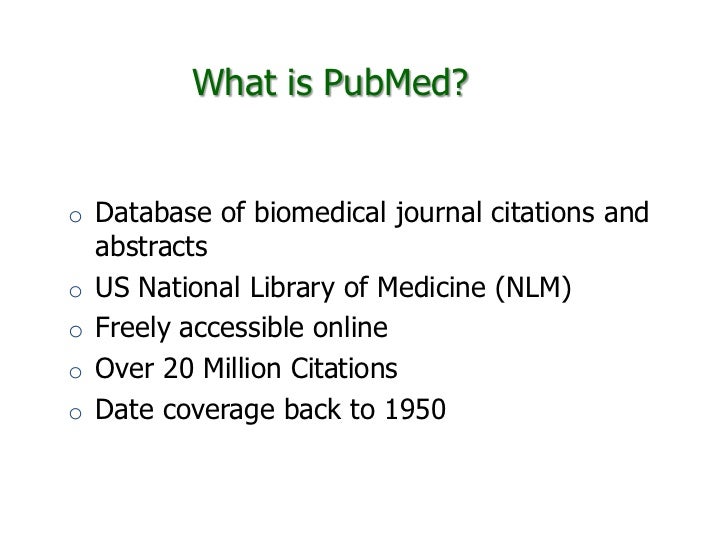 What is PubMed?

- Database of biomedical journal citations and abstracts
- US National Library of Medicine (NLM)
- Freely accessible online
- Over 20 Million Citations
- Date coverage back to 1950